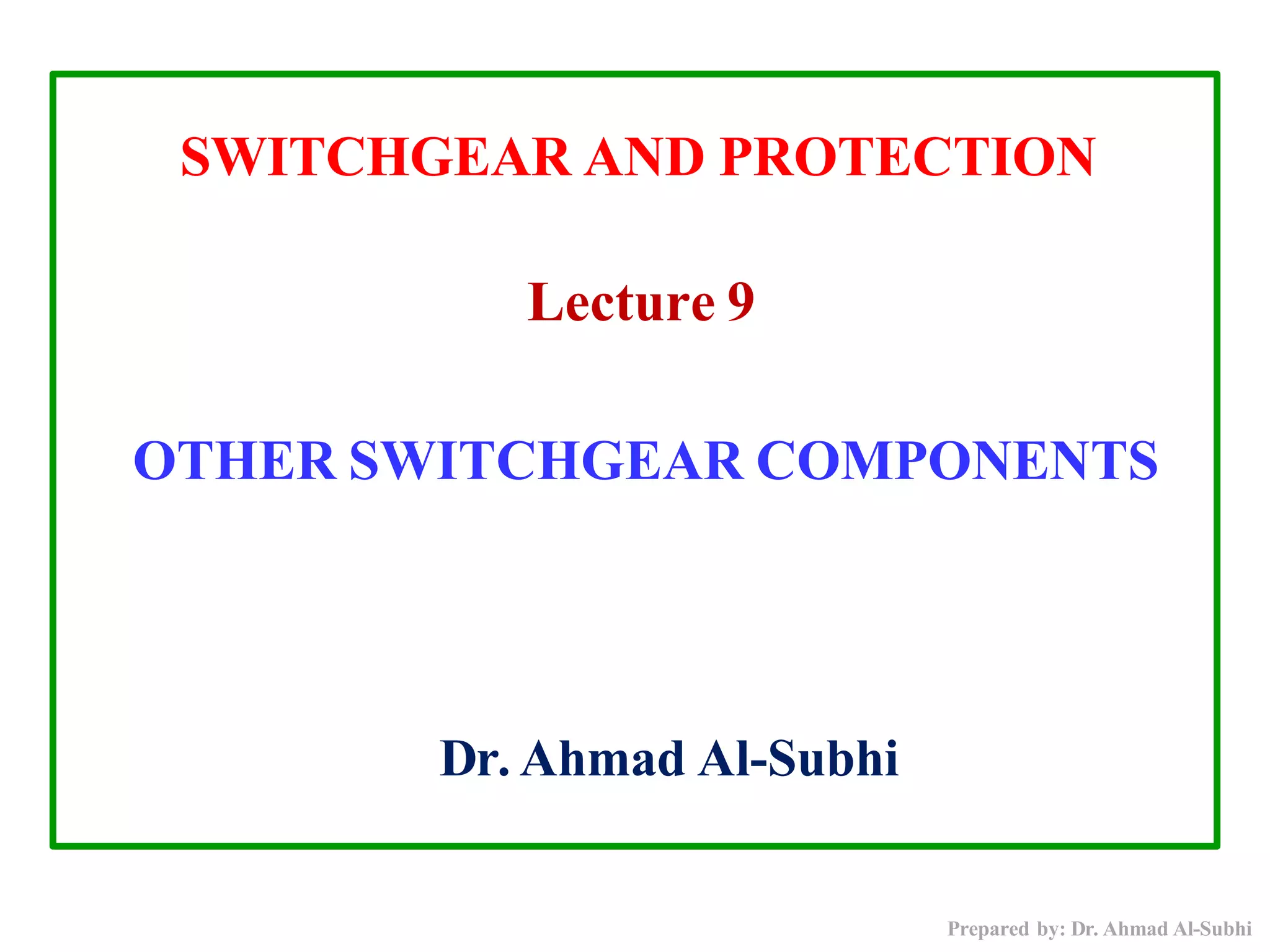 SWITCHGEAR AND PROTECTION

Lecture 9

OTHER SWITCHGEAR COMPONENTS

Dr. Ahmad Al-Subhi

Prepared by: Dr. Ahmad Al-Subhi